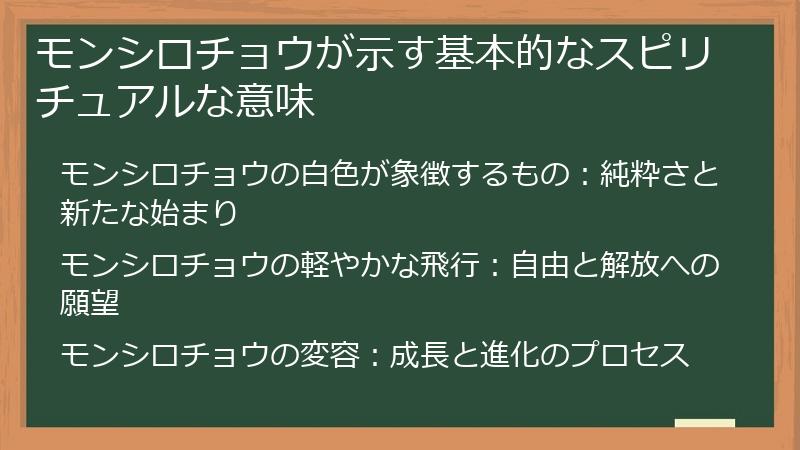 モンシロチョウが示す基本的なスピリチュアルな意味

モンシロチョウの白色が象徴するもの：純粋さと新たな始まり

モンシロチョウの軽やかな飛行：自由と解放への願望

モンシロチョウの変容：成長と進化のプロセス